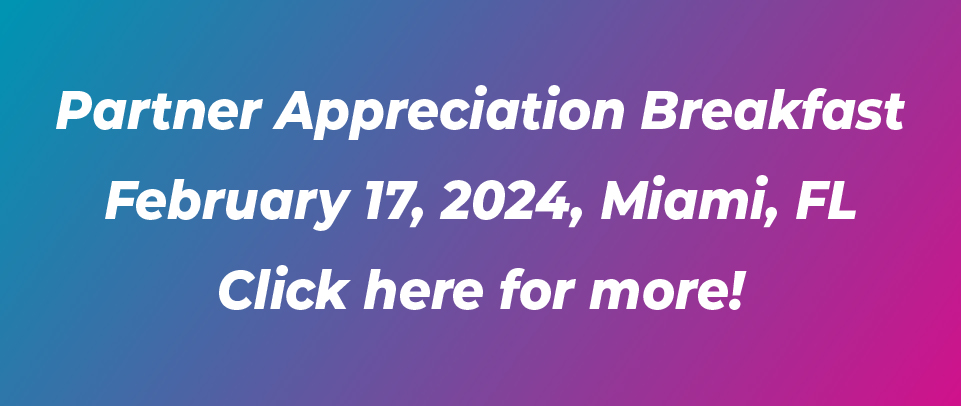 Partner Appreciation Breakfast
February 17, 2024, Miami, FL
Click here for more!